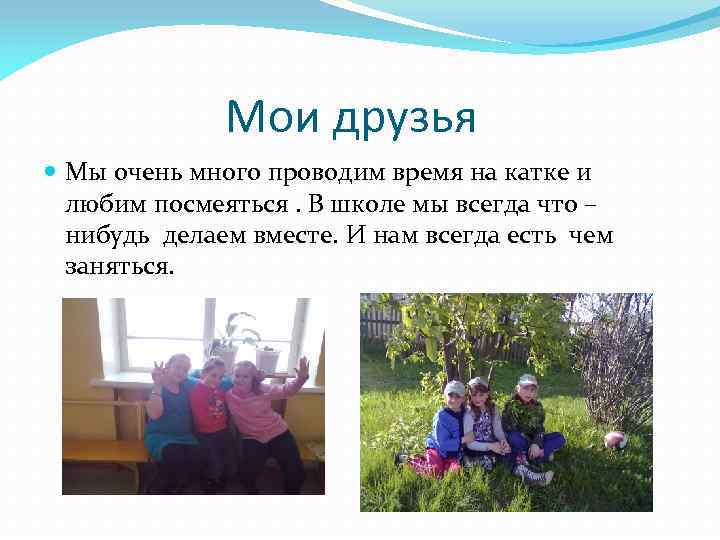 Мои друзья

Мы очень много проводим время на катке и любим посмеяться . В школе мы всегда что – нибудь  делаем вместе. И нам всегда есть  чем заняться.